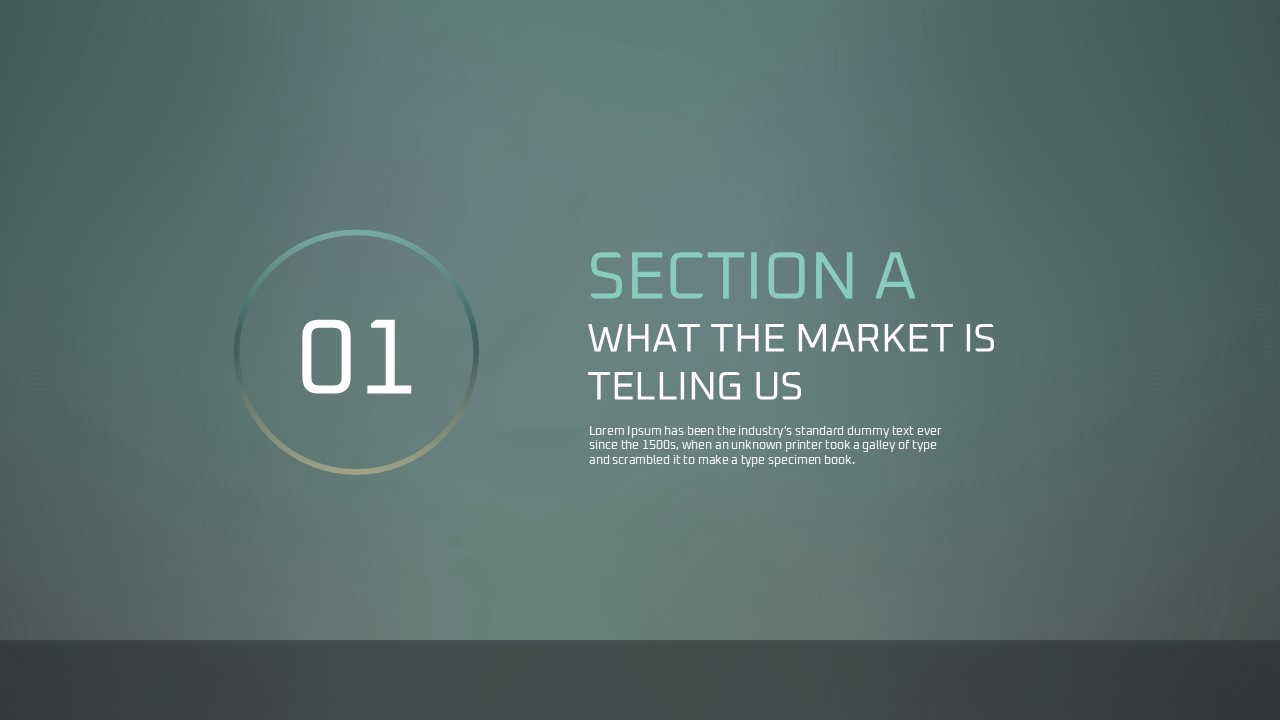 01

SECTION A

WHAT THE MARKET IS TELLING US

Lorem Ipsum has been the industry's standard dummy text ever since the 1500s, when an unknown printer took a galley of type and scrambled it to make a type specimen book.